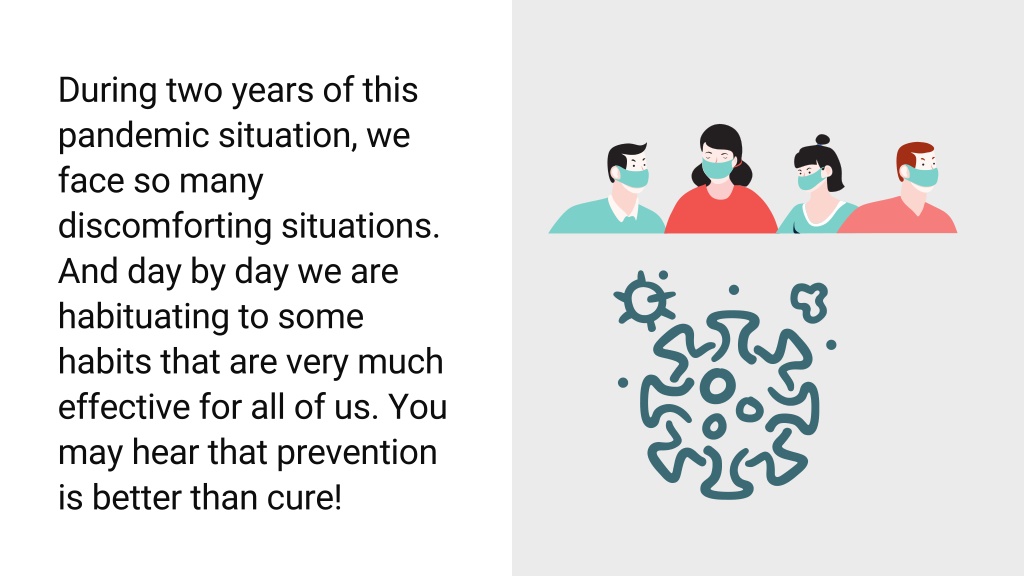 During two years of this pandemic situation, we face so many discomforting situations. And day by day we are habituating to some habits that are very much effective for all of us. You may hear that prevention is better than cure!